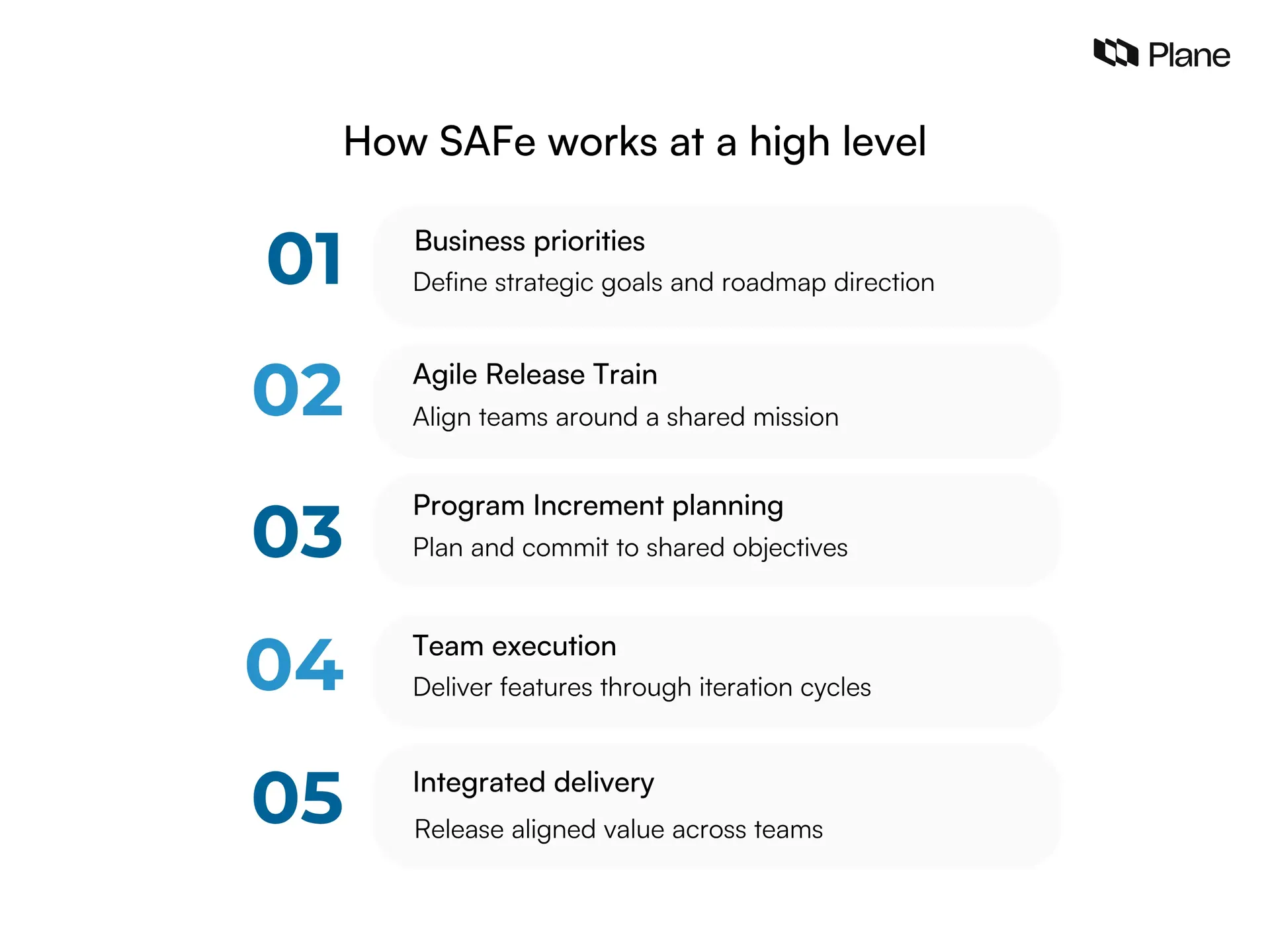 Plane

How SAFe works at a high level

01
Business priorities
Define strategic goals and roadmap direction

02
Agile Release Train
Align teams around a shared mission

03
Program Increment planning
Plan and commit to shared objectives

04
Team execution
Deliver features through iteration cycles

05
Integrated delivery
Release aligned value across teams